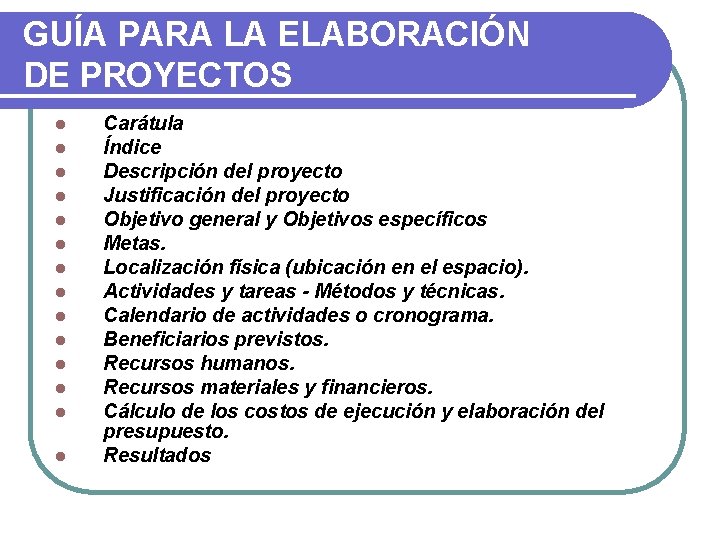 GUÍA PARA LA ELABORACIÓN DE PROYECTOS

- Carátula
- Índice
- Descripción del proyecto
- Justificación del proyecto
- Objetivo general y Objetivos específicos
- Metas.
- Localización física (ubicación en el espacio).
- Actividades y tareas - Métodos y técnicas.
- Calendario de actividades o cronograma.
- Beneficiarios previstos.
- Recursos humanos.
- Recursos materiales y financieros.
- Cálculo de los costos de ejecución y elaboración del presupuesto.
- Resultados